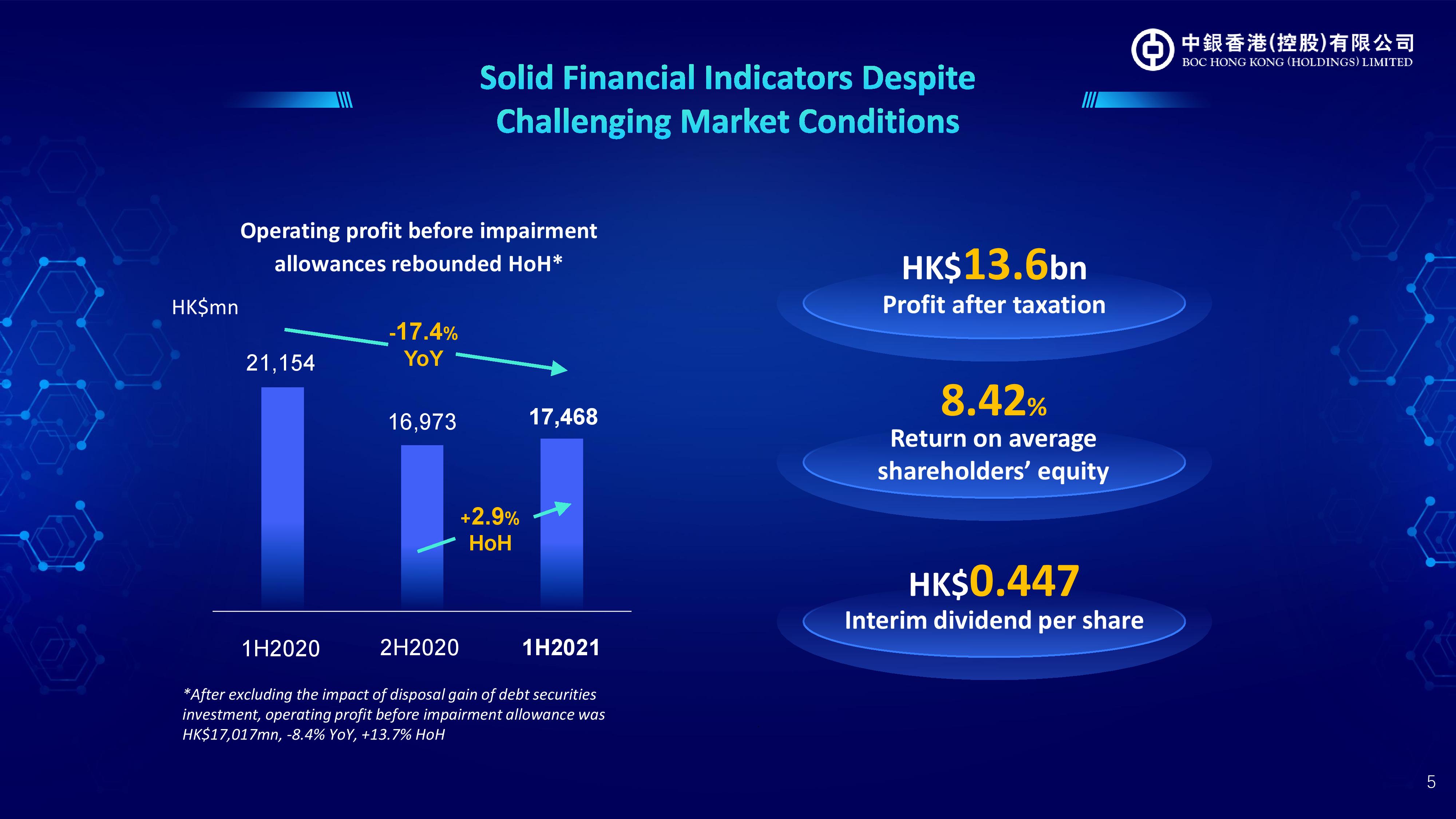 中銀香港(控股)有限公司
BOC HONG KONG (HOLDINGS) LIMITED

Solid Financial Indicators Despite Challenging Market Conditions

Operating profit before impairment allowances rebounded HoH*

HK$mn

-17.4%
YoY

21,154

16,973

17,468

+2.9%
HoH

1H2020
2H2020
1H2021

*After excluding the impact of disposal gain of debt securities investment, operating profit before impairment allowance was HK$17,017mn, -8.4% YoY, +13.7% HoH

HK$13.6bn
Profit after taxation

8.42%
Return on average shareholders' equity

HK$0.447
Interim dividend per share

5